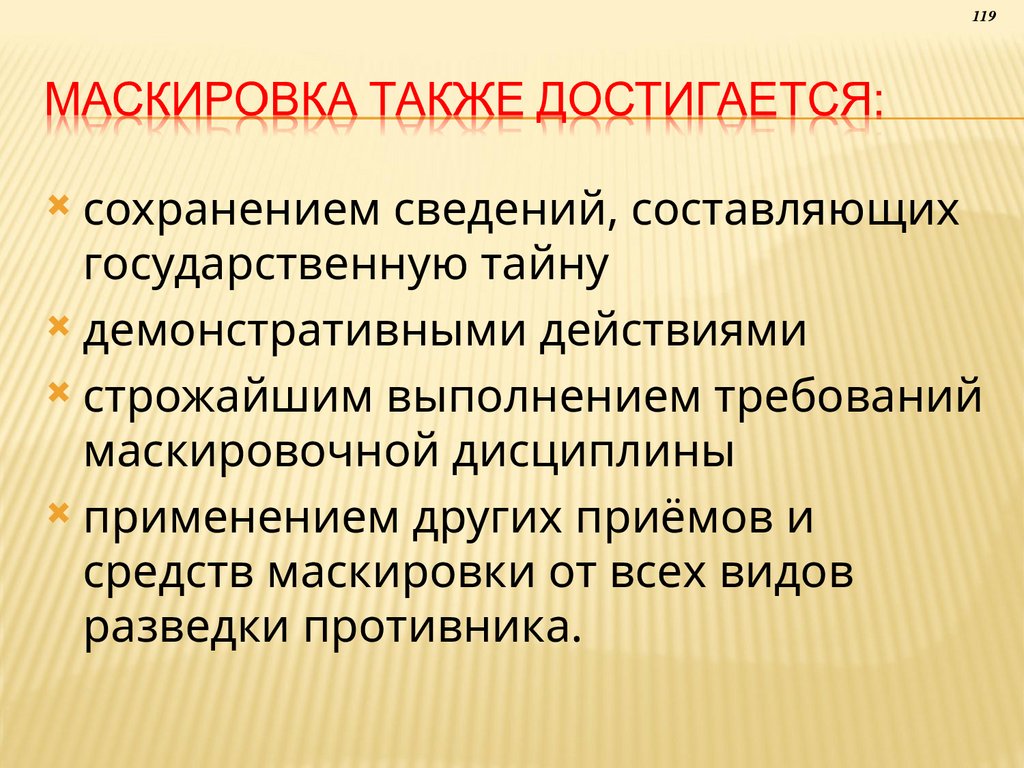 119

МАСКИРОВКА ТАКЖЕ ДОСТИГАЕТСЯ:

сохранением сведений, составляющих государственную тайну

демонстративными действиями

строжайшим выполнением требований маскировочной дисциплины

применением других приёмов и средств маскировки от всех видов разведки противника.